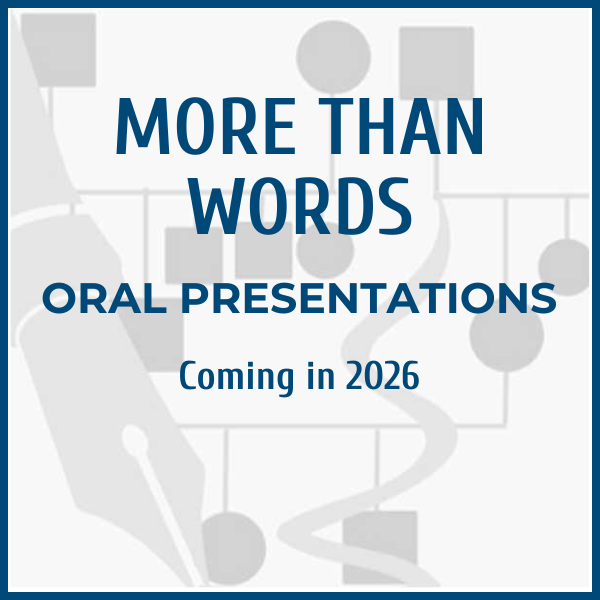 MORE THAN WORDS

ORAL PRESENTATIONS

Coming in 2026